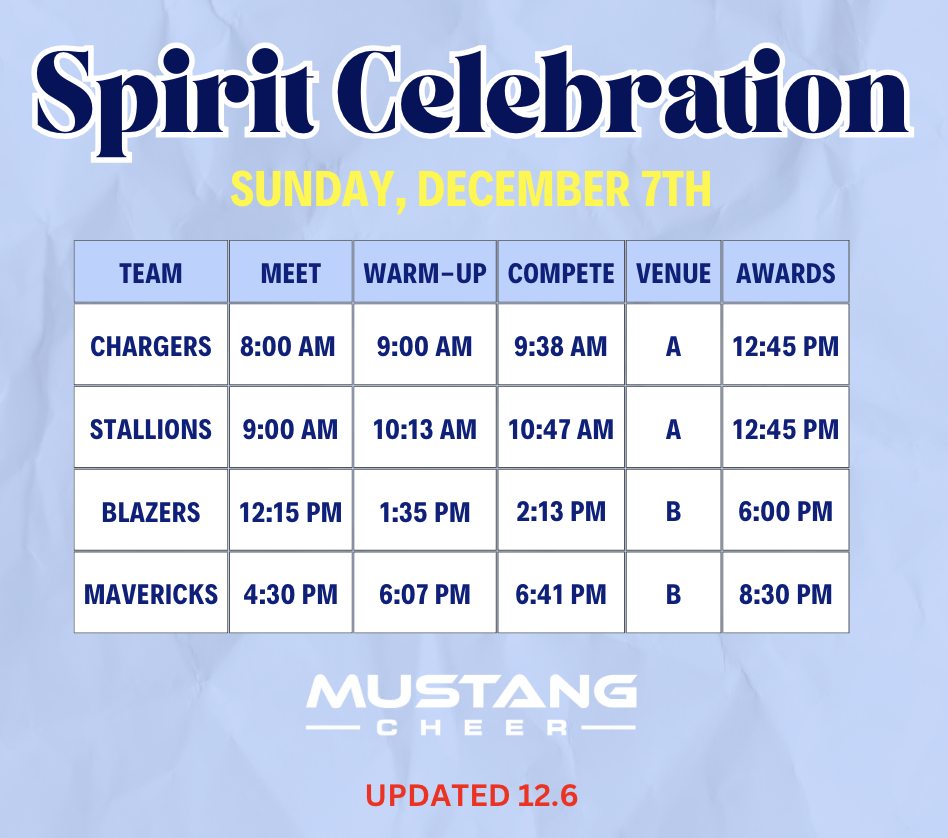 Spirit Celebration

SUNDAY, DECEMBER 7TH

| TEAM | MEET | WARM-UP | COMPETE | VENUE | AWARDS |
|---|---|---|---|---|---|
| CHARGERS | 8:00 AM | 9:00 AM | 9:38 AM | A | 12:45 PM |
| STALLIONS | 9:00 AM | 10:13 AM | 10:47 AM | A | 12:45 PM |
| BLAZERS | 12:15 PM | 1:35 PM | 2:13 PM | B | 6:00 PM |
| MAVERICKS | 4:30 PM | 6:07 PM | 6:41 PM | B | 8:30 PM |

MUSTANG
CHEER

UPDATED 12.6